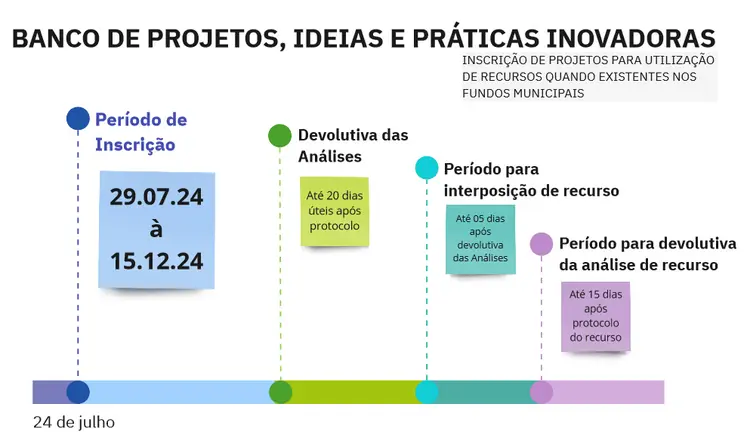 BANCO DE PROJETOS, IDEIAS E PRÁTICAS INOVADORAS

INSCRIÇÃO DE PROJETOS PARA UTILIZAÇÃO DE RECURSOS QUANDO EXISTENTES NOS FUNDOS MUNICIPAIS

Período de Inscrição

29.07.24 à 15.12.24

Devolutiva das Análises

Até 20 dias úteis após protocolo

Período para interposição de recurso

Até 05 dias após devolutiva das Análises

Período para devolutiva da análise de recurso

Até 15 dias após protocolo do recurso

24 de julho